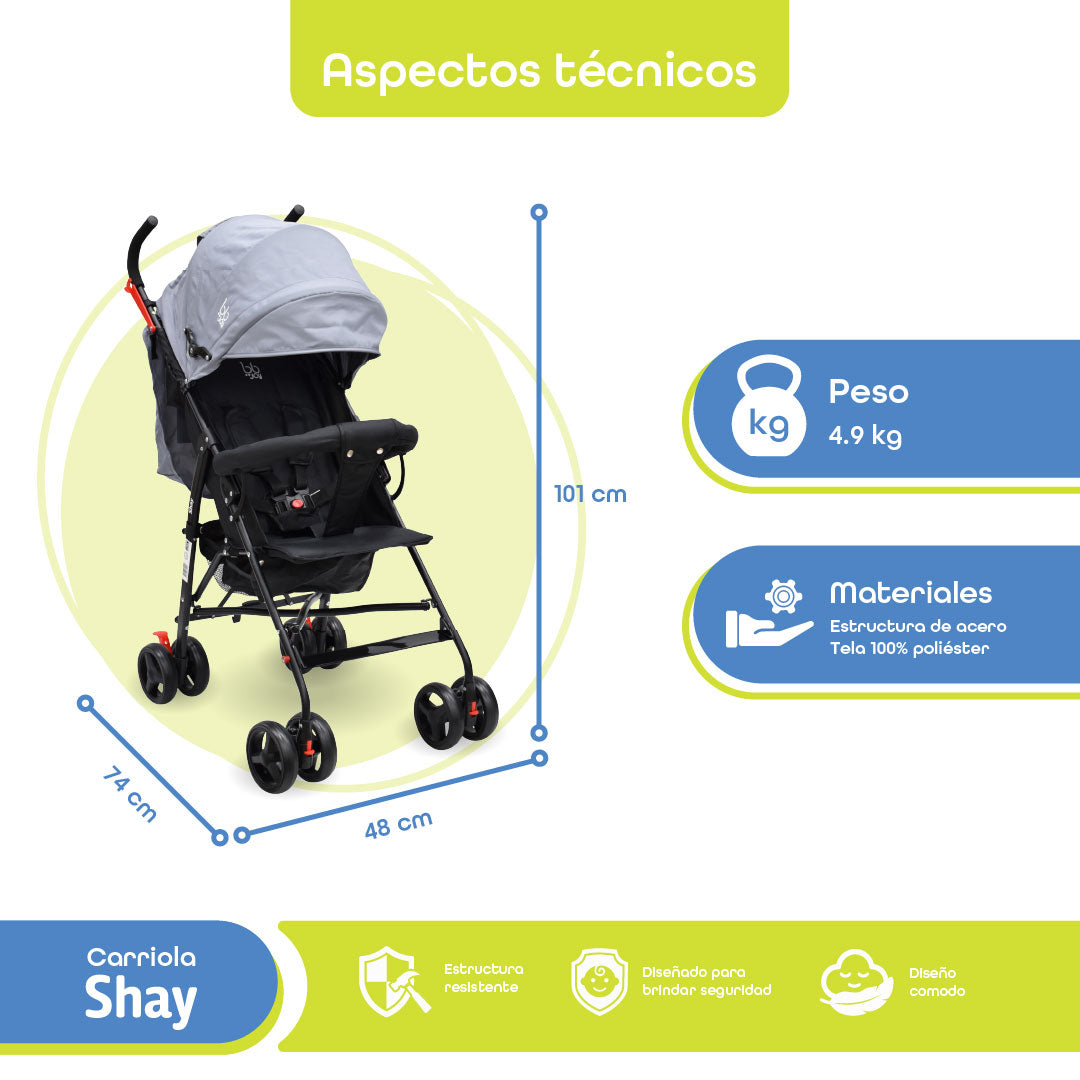 Aspectos técnicos

101 cm

74 cm

48 cm

kg

Peso
4.9 kg

Materiales
Estructura de acero
Tela 100% poliéster

Carriola
Shay

Estructura resistente

Diseñado para brindar seguridad

Diseño comodo